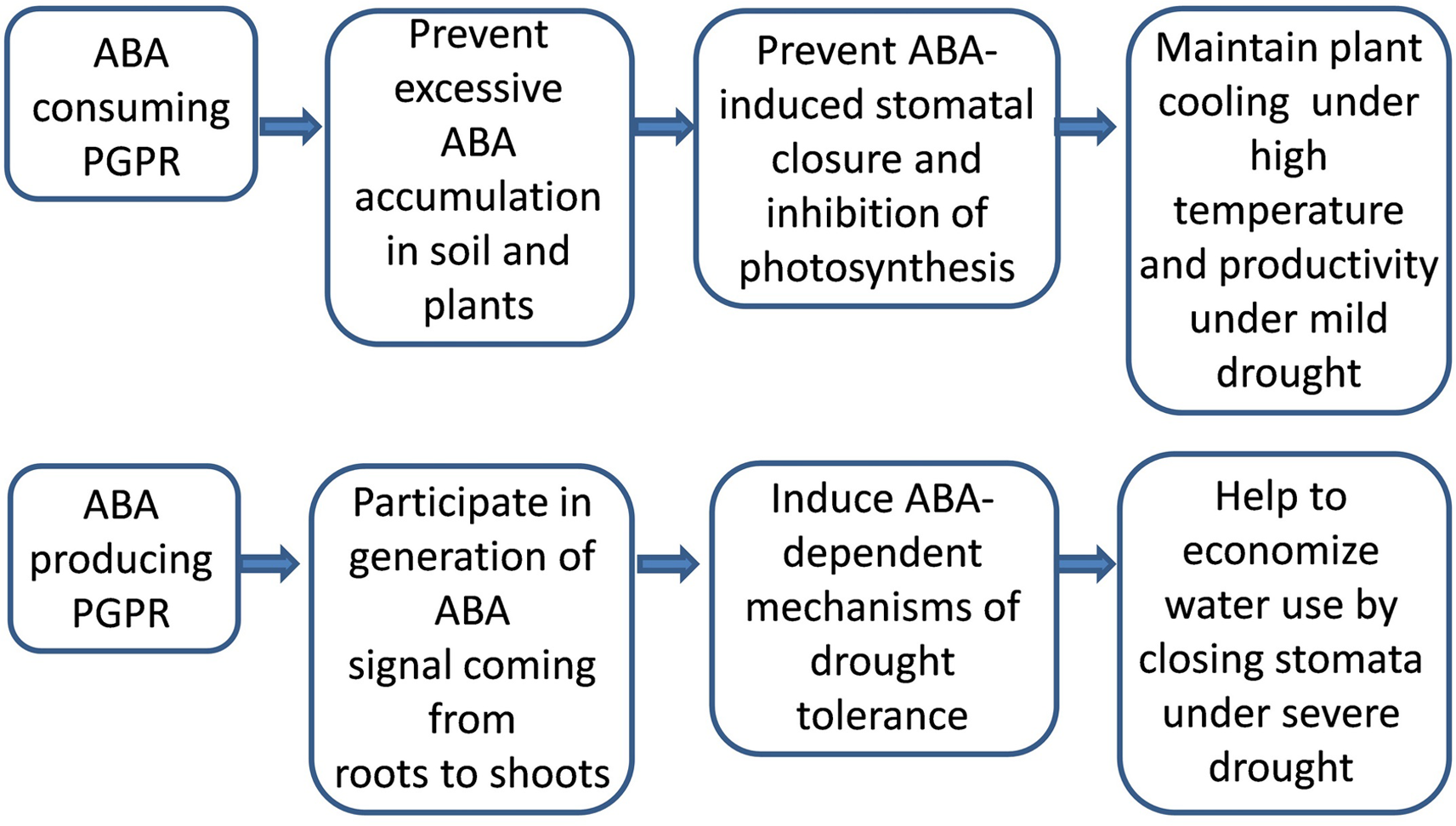 ABA consuming PGPR

Prevent excessive ABA accumulation in soil and plants

Prevent ABA-induced stomatal closure and inhibition of photosynthesis

Maintain plant cooling under high temperature and productivity under mild drought

ABA producing PGPR

Participate in generation of ABA signal coming from roots to shoots

Induce ABA-dependent mechanisms of drought tolerance

Help to economize water use by closing stomata under severe drought